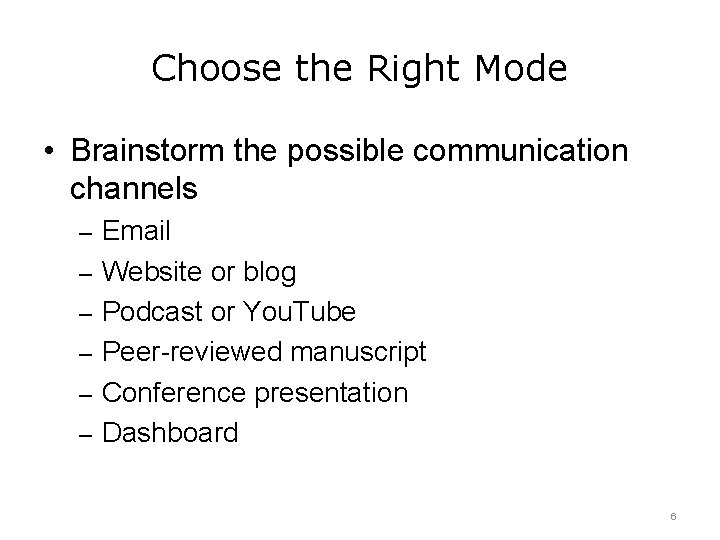 Choose the Right Mode

• Brainstorm the possible communication channels
– Email
– Website or blog
– Podcast or YouTube
– Peer-reviewed manuscript
– Conference presentation
– Dashboard

6